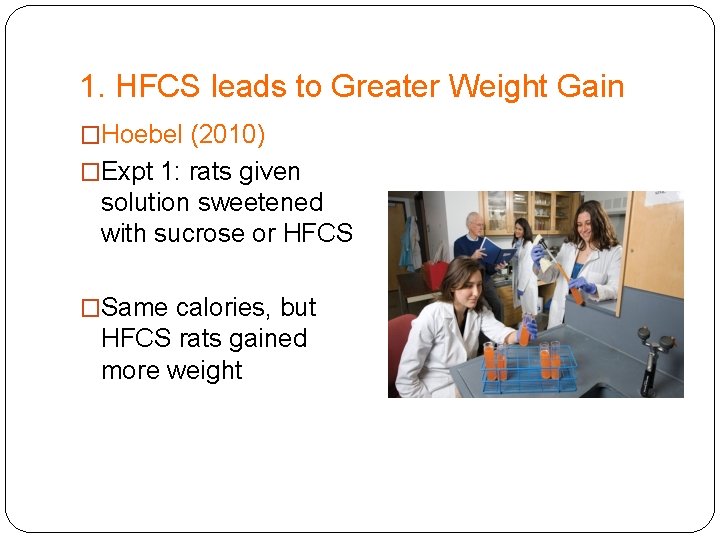 1. HFCS leads to Greater Weight Gain

□Hoebel (2010)

□Expt 1: rats given solution sweetened with sucrose or HFCS

□Same calories, but HFCS rats gained more weight